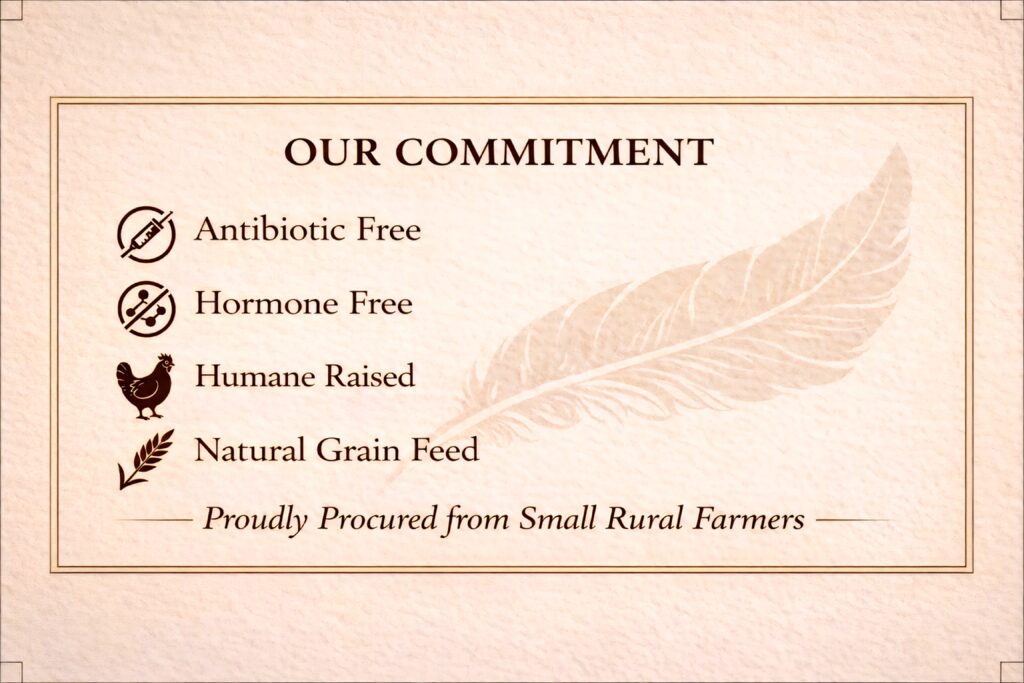 OUR COMMITMENT

Antibiotic Free

Hormone Free

Humane Raised

Natural Grain Feed

Proudly Procured from Small Rural Farmers